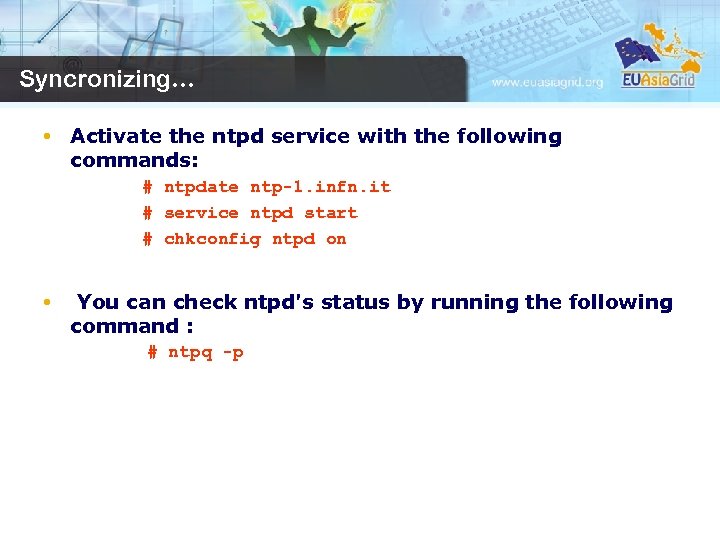 Syncronizing...

www.euasiagrid.org

EUAsiaGrid

• Activate the ntpd service with the following commands:

# ntpdate ntp-1.infn.it

# service ntpd start

# chkconfig ntpd on

• You can check ntpd's status by running the following command :

# ntpq -p